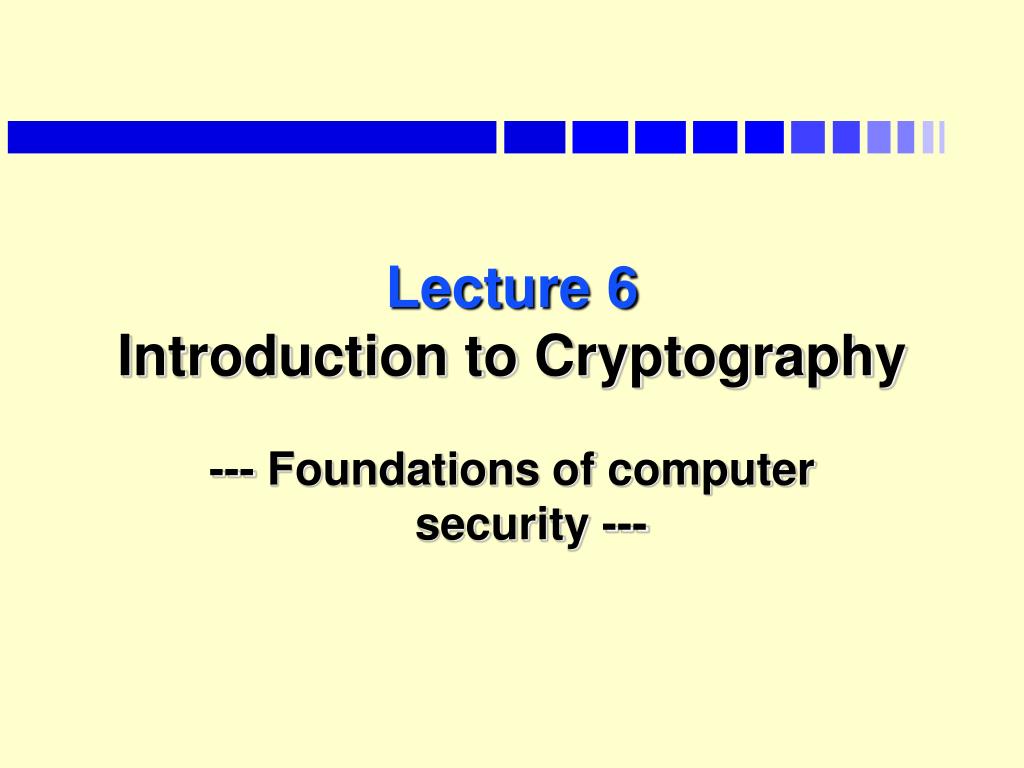 Lecture 6
Introduction to Cryptography

--- Foundations of computer security ---